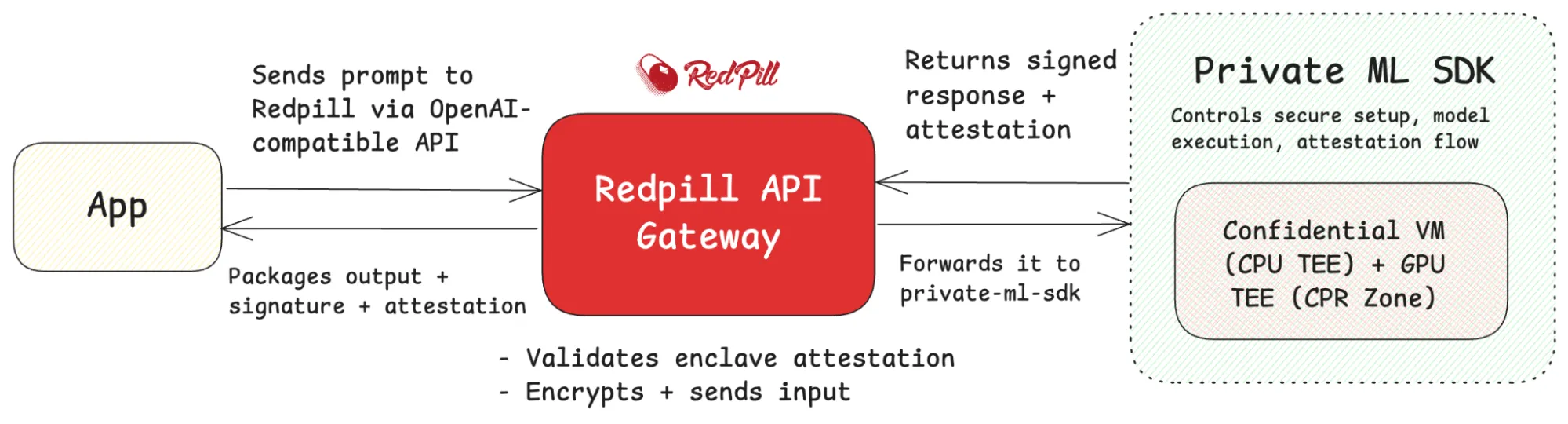 App

Sends prompt to Redpill via OpenAI-compatible API

Packages output + signature + attestation

RedPill

Redpill API Gateway

- Validates enclave attestation
- Encrypts + sends input

Returns signed response + attestation

Forwards it to private-ml-sdk

Private ML SDK

Controls secure setup, model execution, attestation flow

Confidential VM (CPU TEE) + GPU TEE (CPR Zone)